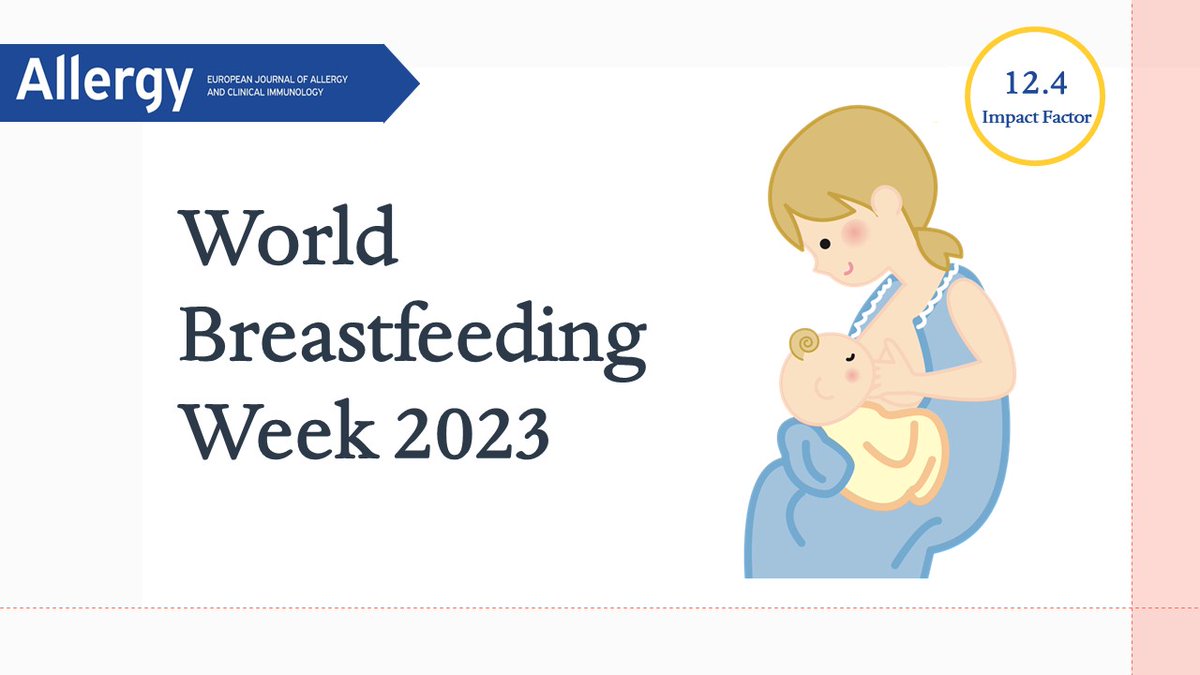 Allergy EUROPEAN JOURNAL OF ALLERGY AND CLINICAL IMMUNOLOGY

12.4
Impact Factor

World Breastfeeding Week 2023